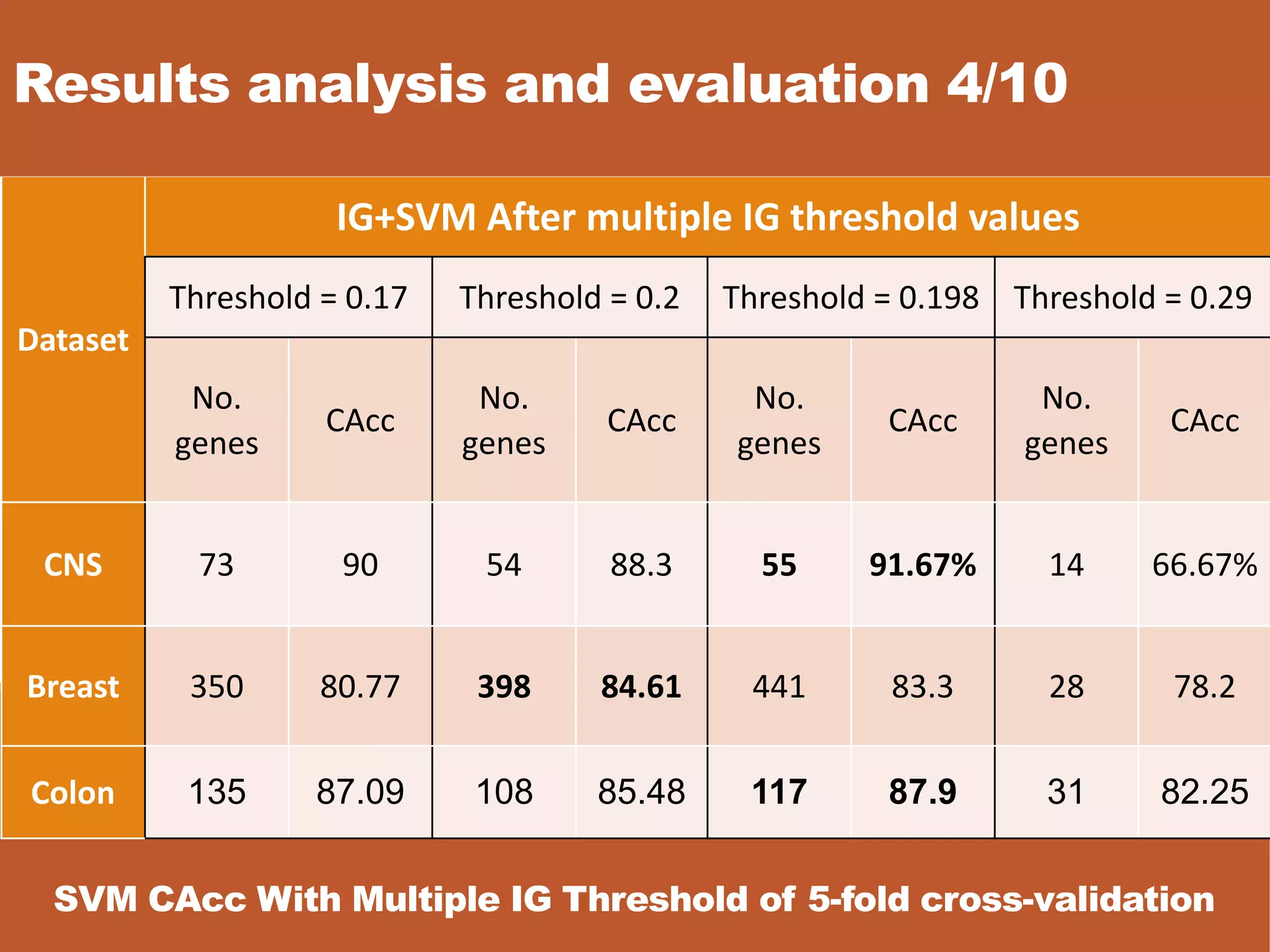 Results analysis and evaluation 4/10

| Dataset | IG+SVM After multiple IG threshold values | | | | | | | |
|---|---|---|---|---|---|---|---|---|
| | Threshold = 0.17 | | Threshold = 0.2 | | Threshold = 0.198 | | Threshold = 0.29 | |
| | No. genes | CAcc | No. genes | CAcc | No. genes | CAcc | No. genes | CAcc |
| CNS | 73 | 90 | 54 | 88.3 | 55 | 91.67% | 14 | 66.67% |
| Breast | 350 | 80.77 | 398 | 84.61 | 441 | 83.3 | 28 | 78.2 |
| Colon | 135 | 87.09 | 108 | 85.48 | 117 | 87.9 | 31 | 82.25 |

SVM CAcc With Multiple IG Threshold of 5-fold cross-validation